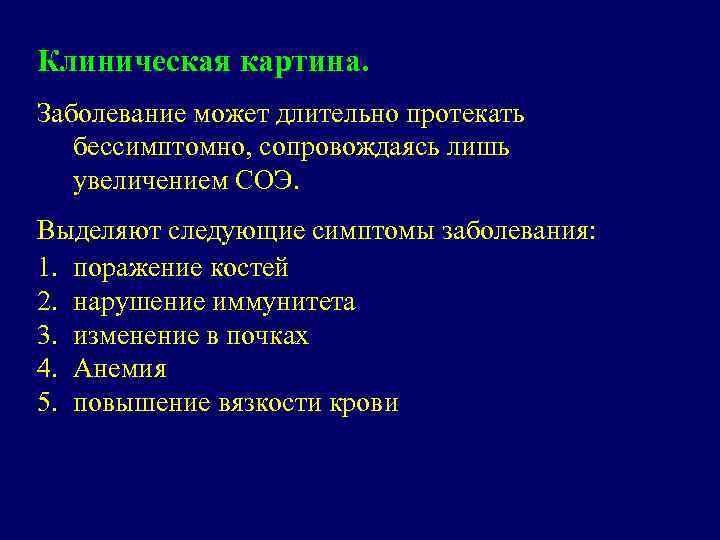 Клиническая картина.

Заболевание может длительно протекать бессимптомно, сопровождаясь лишь увеличением СОЭ.

Выделяют следующие симптомы заболевания:
1. поражение костей
2. нарушение иммунитета
3. изменение в почках
4. Анемия
5. повышение вязкости крови